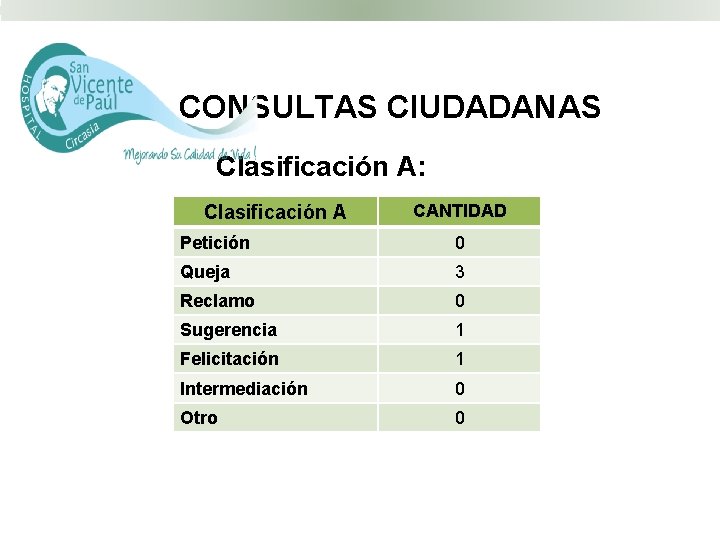 HOSPITAL San Vicente de Paúl Circasia

Mejorando Su Calidad de Vida !

CONSULTAS CIUDADANAS

Clasificación A:

| Clasificación A | CANTIDAD |
|---|---|
| Petición | 0 |
| Queja | 3 |
| Reclamo | 0 |
| Sugerencia | 1 |
| Felicitación | 1 |
| Intermediación | 0 |
| Otro | 0 |